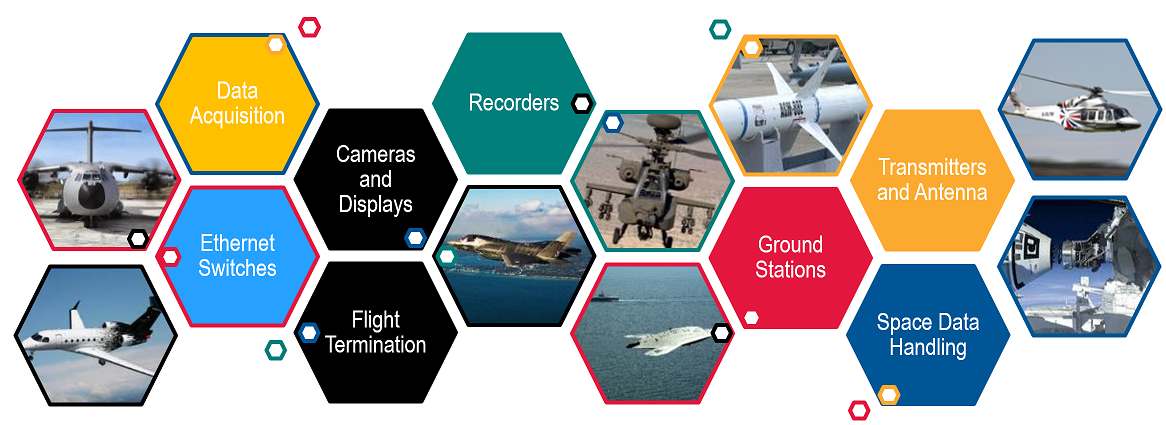 Data Acquisition

Ethernet Switches

Cameras and Displays

Flight Termination

Recorders

Ground Stations

Transmitters and Antenna

Space Data Handling